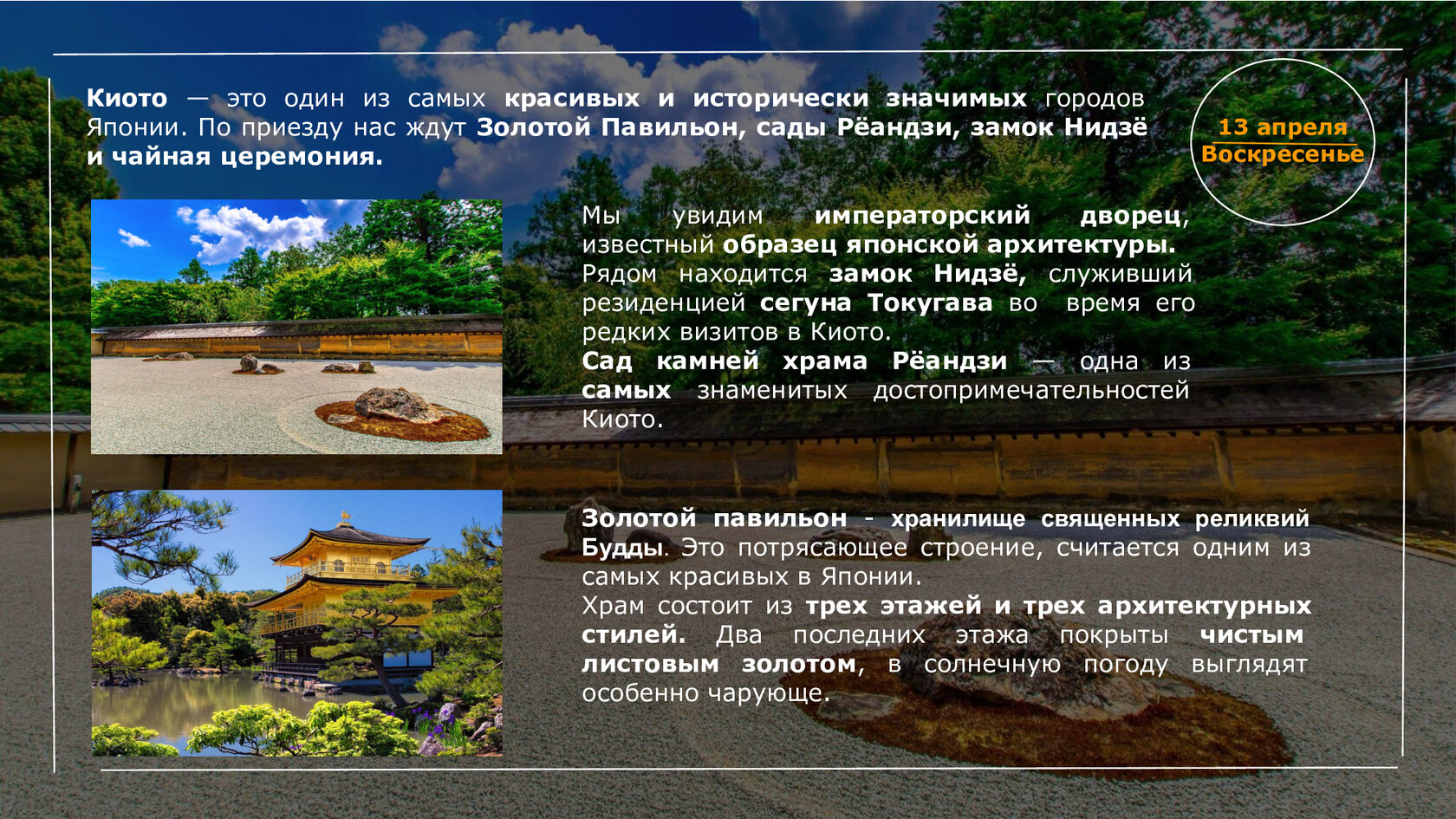 Киото — это один из самых красивых и исторически значимых городов Японии. По приезду нас ждут Золотой Павильон, сады Рёандзи, замок Нидзё и чайная церемония.

13 апреля
Воскресенье

Мы увидим императорский дворец, известный образец японской архитектуры. Рядом находится замок Нидзё, служивший резиденцией сегуна Токугава во время его редких визитов в Киото.
Сад камней храма Рёандзи — одна из самых знаменитых достопримечательностей Киото.

Золотой павильон - хранилище священных реликвий Будды. Это потрясающее строение, считается одним из самых красивых в Японии.
Храм состоит из трех этажей и трех архитектурных стилей. Два последних этажа покрыты чистым листовым золотом, в солнечную погоду выглядят особенно чарующе.